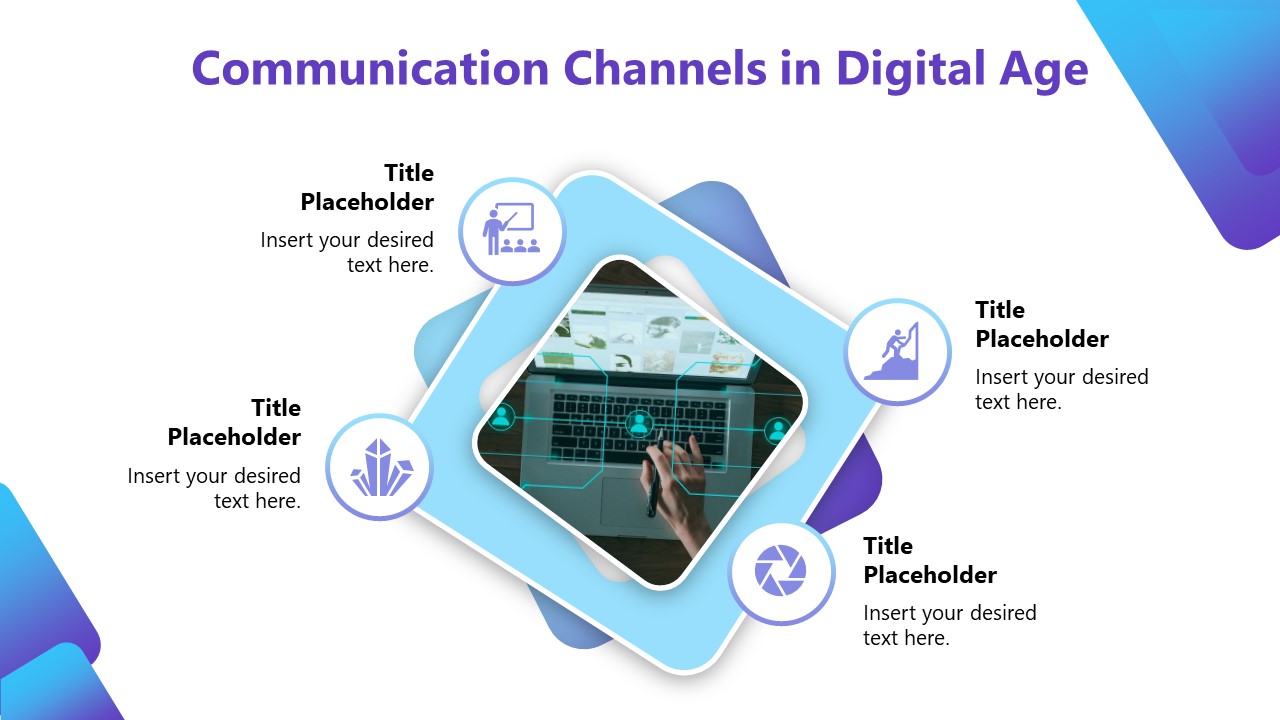 Communication Channels in Digital Age

Title Placeholder

Insert your desired text here.

Title Placeholder

Insert your desired text here.

Title Placeholder

Insert your desired text here.

Title Placeholder

Insert your desired text here.